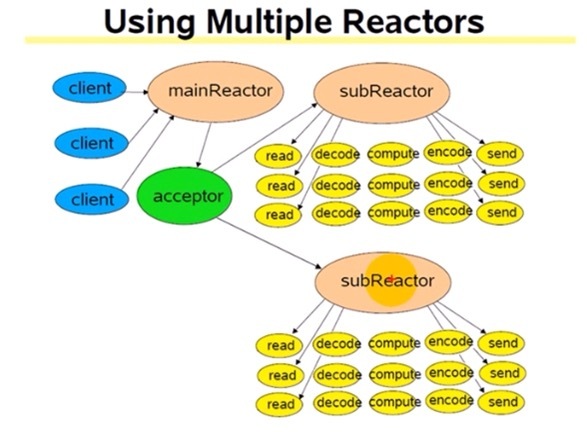 Using Multiple Reactors

client

client

client

mainReactor

acceptor

subReactor

read decode compute encode send

read decode compute encode send

read decode compute encode send

subReactor

read decode compute encode send

read decode compute encode send

read decode compute encode send